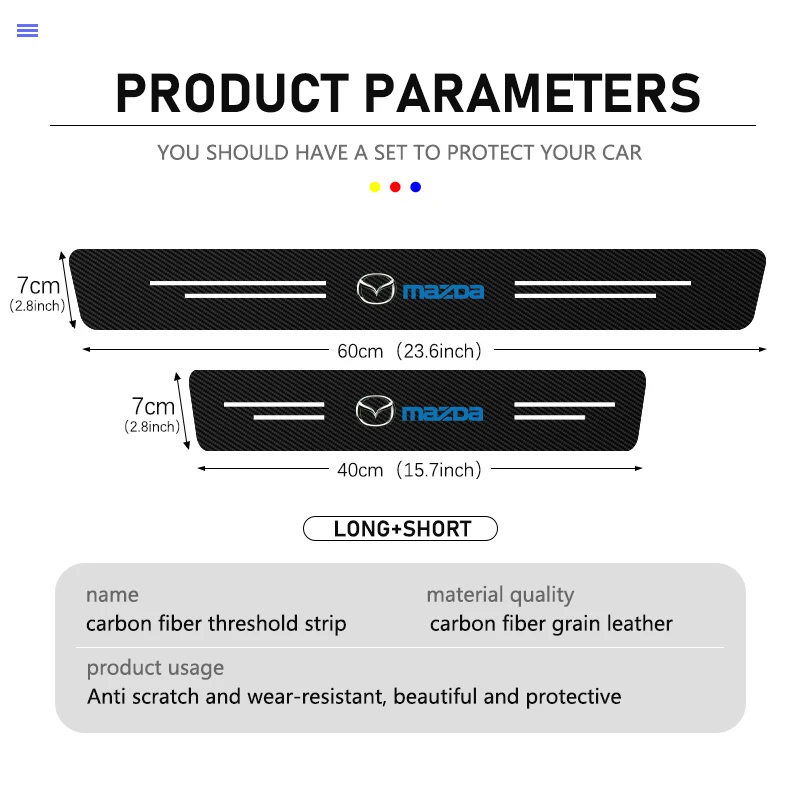 PRODUCT PARAMETERS

YOU SHOULD HAVE A SET TO PROTECT YOUR CAR

7cm (2.8inch)

mazda

60cm (23.6inch)

7cm (2.8inch)

mazda

40cm (15.7inch)

LONG+SHORT

name
carbon fiber threshold strip

material quality
carbon fiber grain leather

product usage
Anti scratch and wear-resistant, beautiful and protective